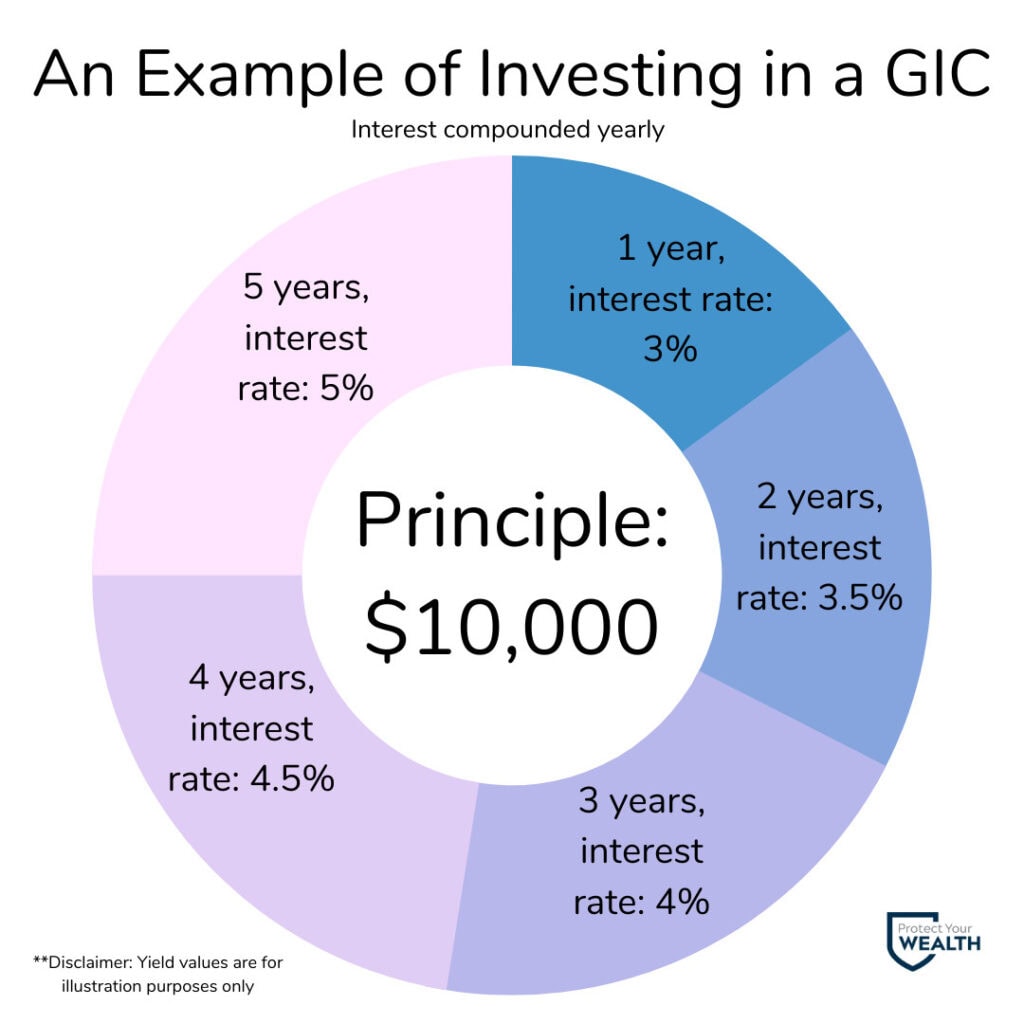 An Example of Investing in a GIC

Interest compounded yearly

1 year, interest rate: 3%

2 years, interest rate: 3.5%

3 years, interest rate: 4%

4 years, interest rate: 4.5%

5 years, interest rate: 5%

Principle: $10,000

**Disclaimer: Yield values are for illustration purposes only

Protect Your WEALTH